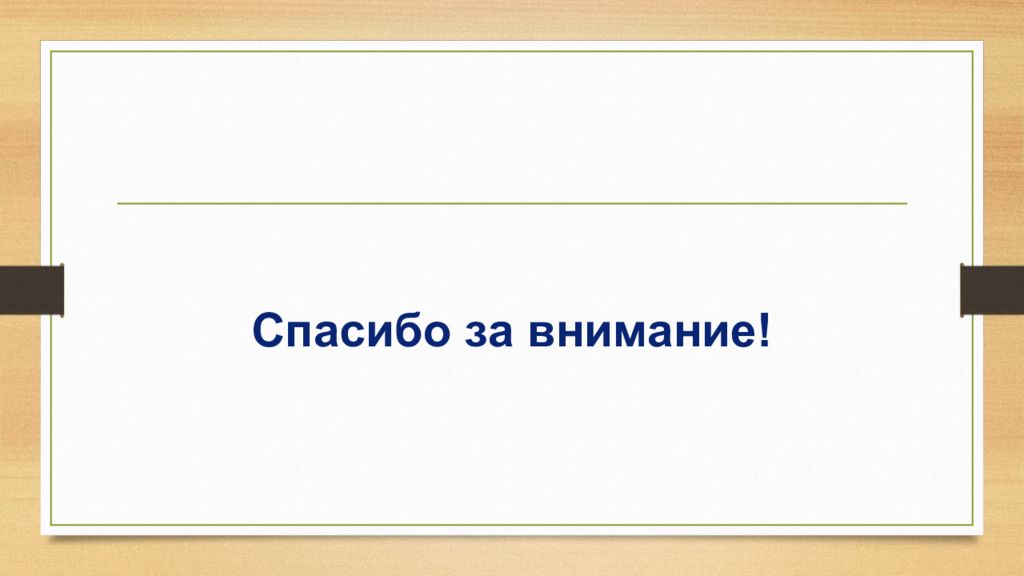 Спасибо за внимание!